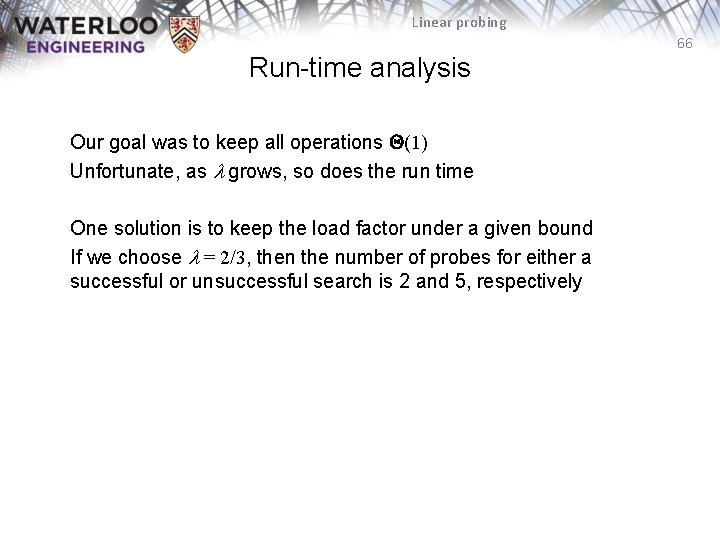 WATERLOO ENGINEERING

Linear probing

66

Run-time analysis

Our goal was to keep all operations $\Theta(1)$

Unfortunate, as $\lambda$ grows, so does the run time

One solution is to keep the load factor under a given bound

If we choose $\lambda = 2/3$, then the number of probes for either a successful or unsuccessful search is 2 and 5, respectively